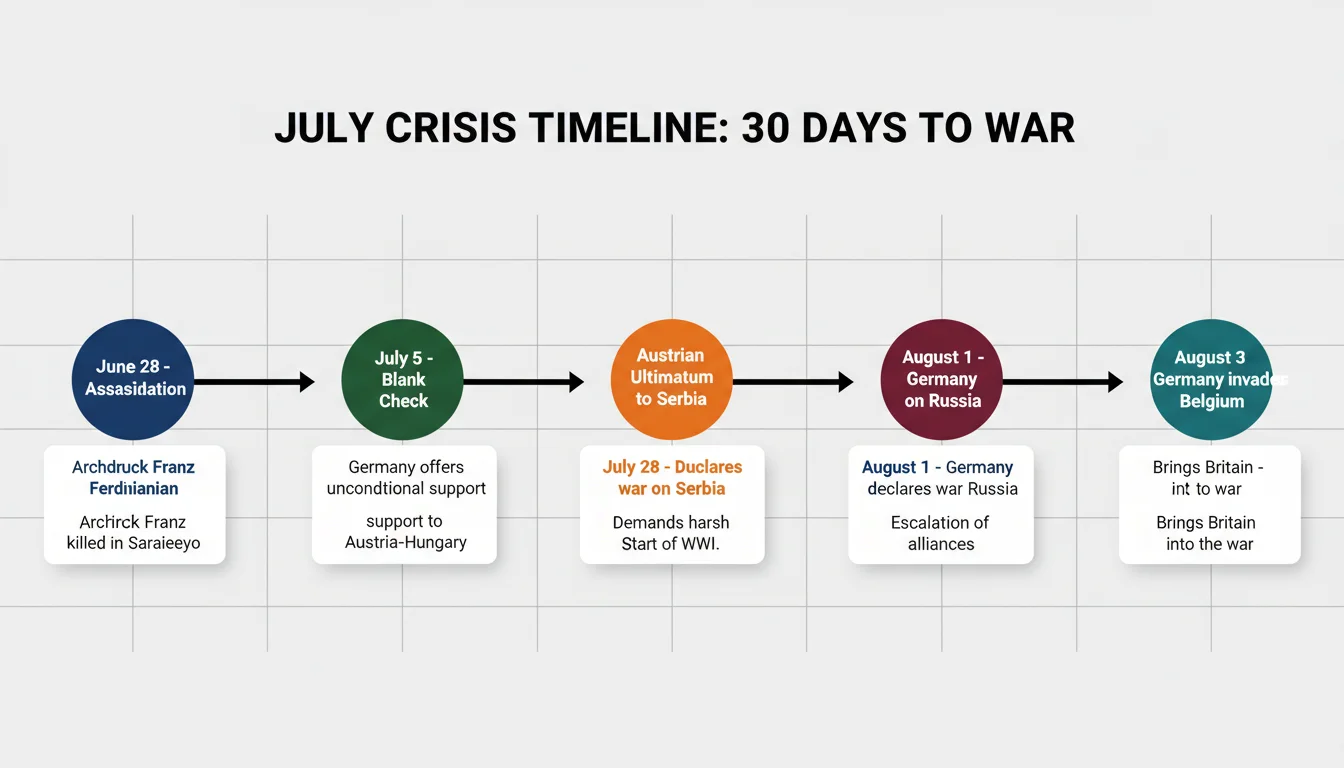 JULY CRISIS TIMELINE: 30 DAYS TO WAR

June 28 - Assasidation

Archdruck Franz Ferdinianian

Archirck Franz killed in Saraieeyo

July 5 - Blank Check

Germany offers uncondtional support

support to Austria-Hungary

Austrian Ultimatum to Serbia

July 28 - Duclares war on Serbia

Demands harsh Start of WWI.

August 1 - Germany on Russia

August 1 - Germany declares war Russia

Escalation of alliances

August 3 Germany invades Belgium

Brings Britain - int to war

Brings Britain into the war